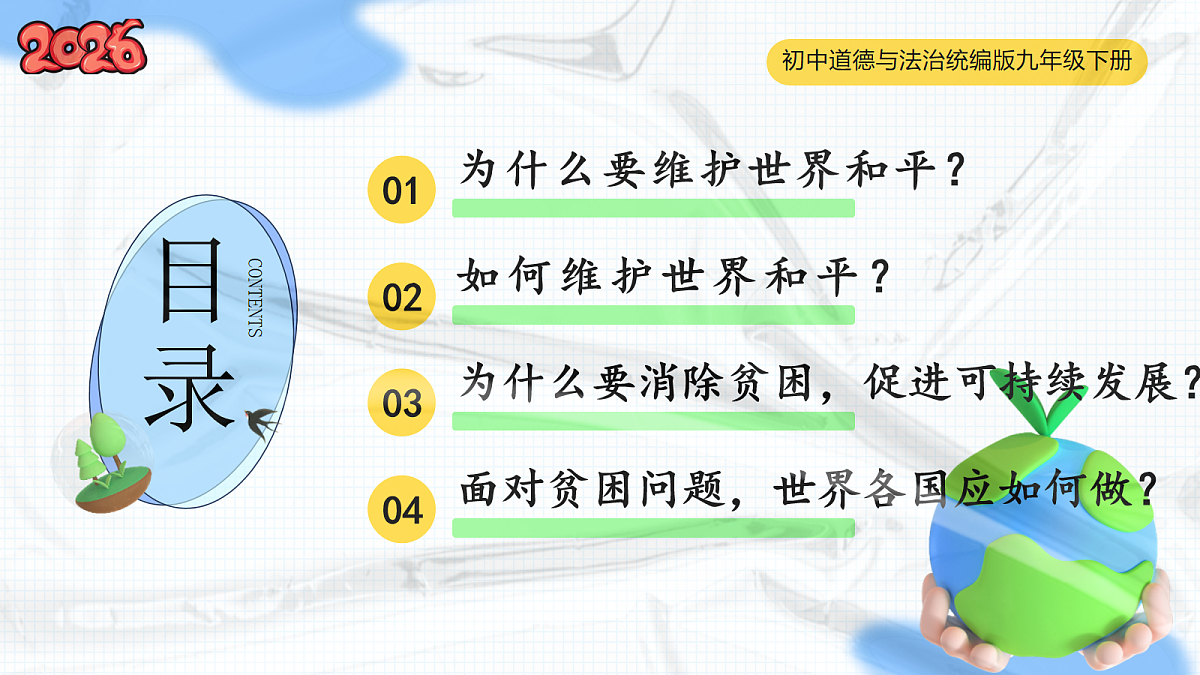 2026

初中道德与法治统编版九年级下册

目录

CONTENTS

01 为什么要维护世界和平？

02 如何维护世界和平？

03 为什么要消除贫困，促进可持续发展？

04 面对贫困问题，世界各国应如何做？